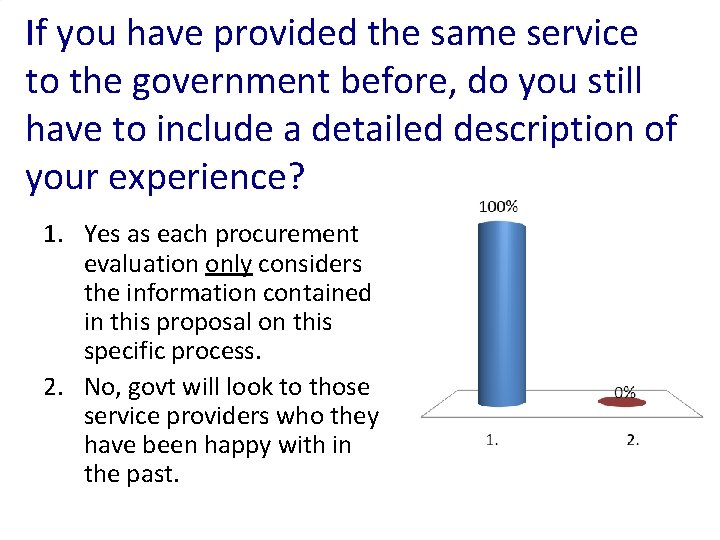 If you have provided the same service to the government before, do you still have to include a detailed description of your experience?

1. Yes as each procurement evaluation only considers the information contained in this proposal on this specific process.
2. No, govt will look to those service providers who they have been happy with in the past.

100%

0%

1.

2.